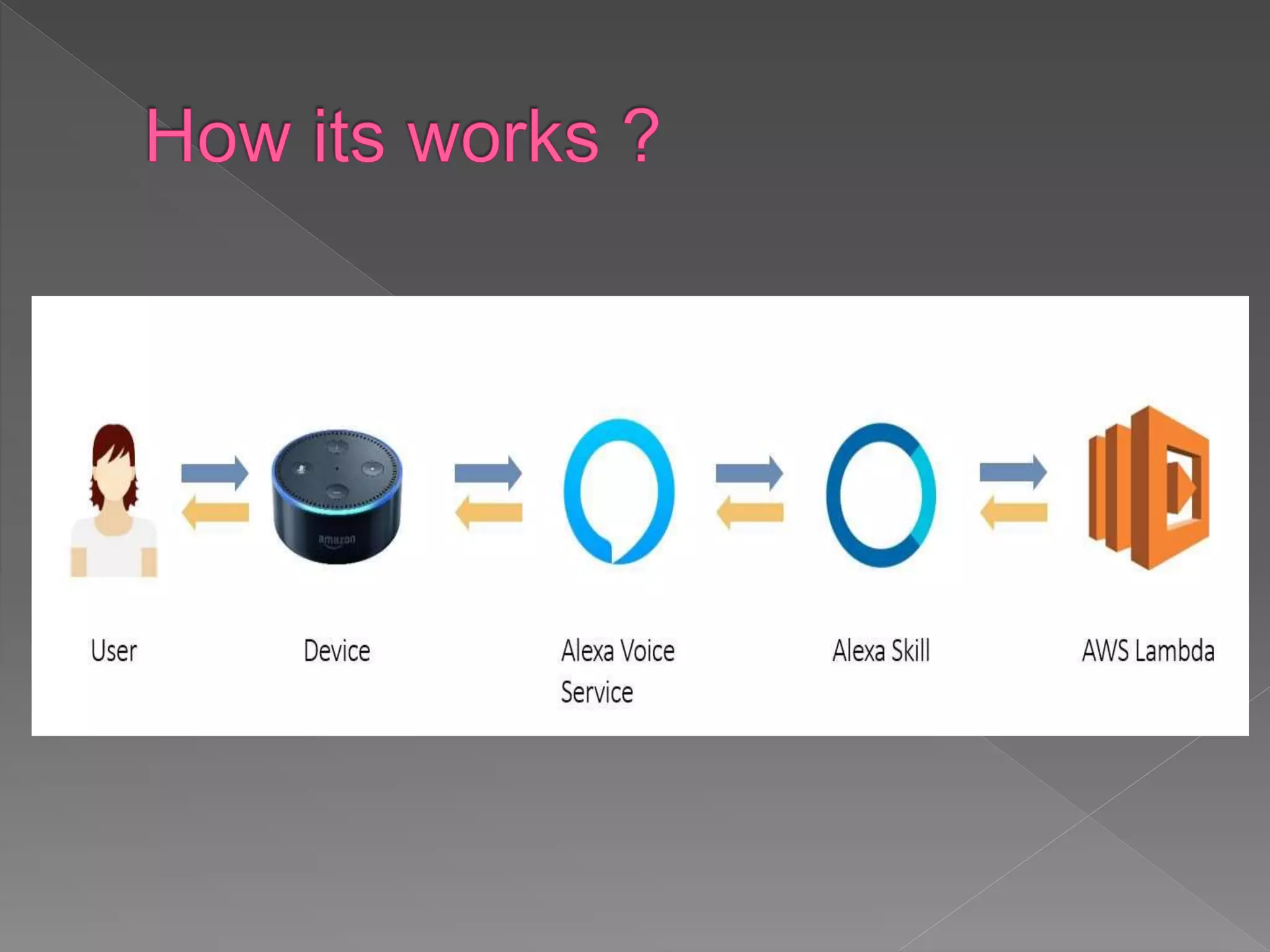 How its works ?

amazon

User

Device

Alexa Voice Service

Alexa Skill

AWS Lambda